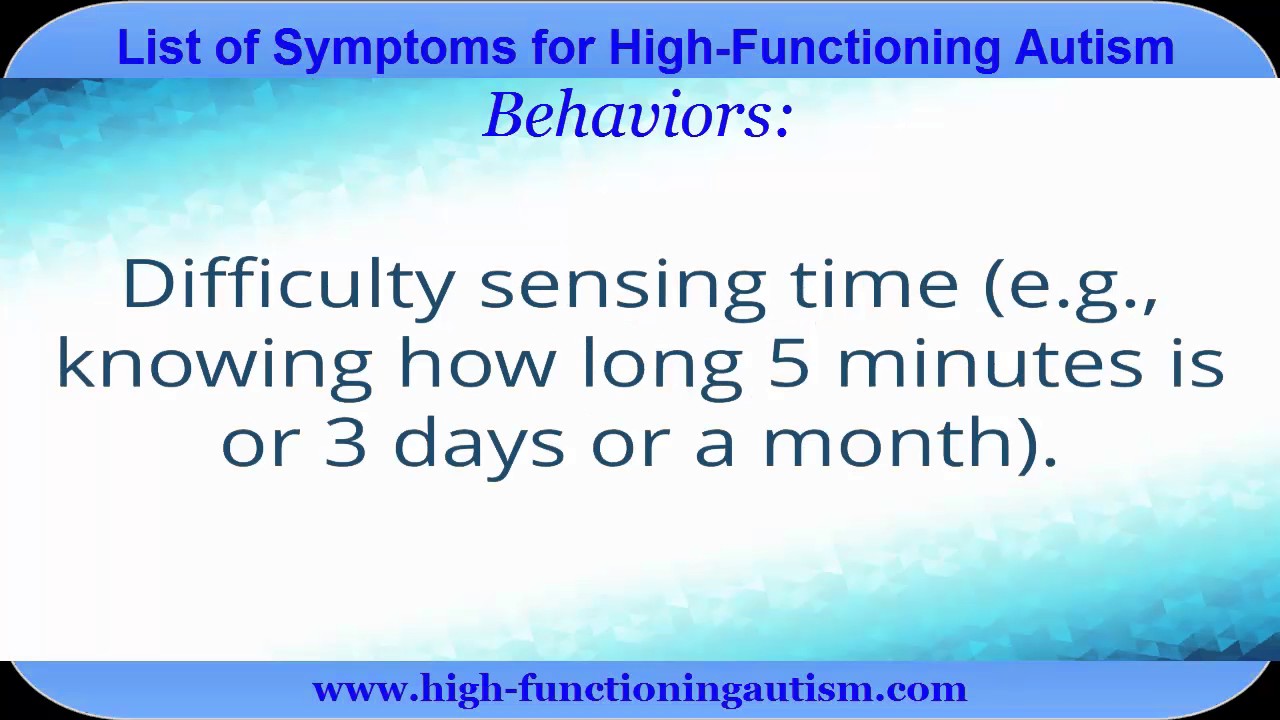 List of Symptoms for High-Functioning Autism

Behaviors:

Difficulty sensing time (e.g., knowing how long 5 minutes is or 3 days or a month).

www.high-functioningautism.com